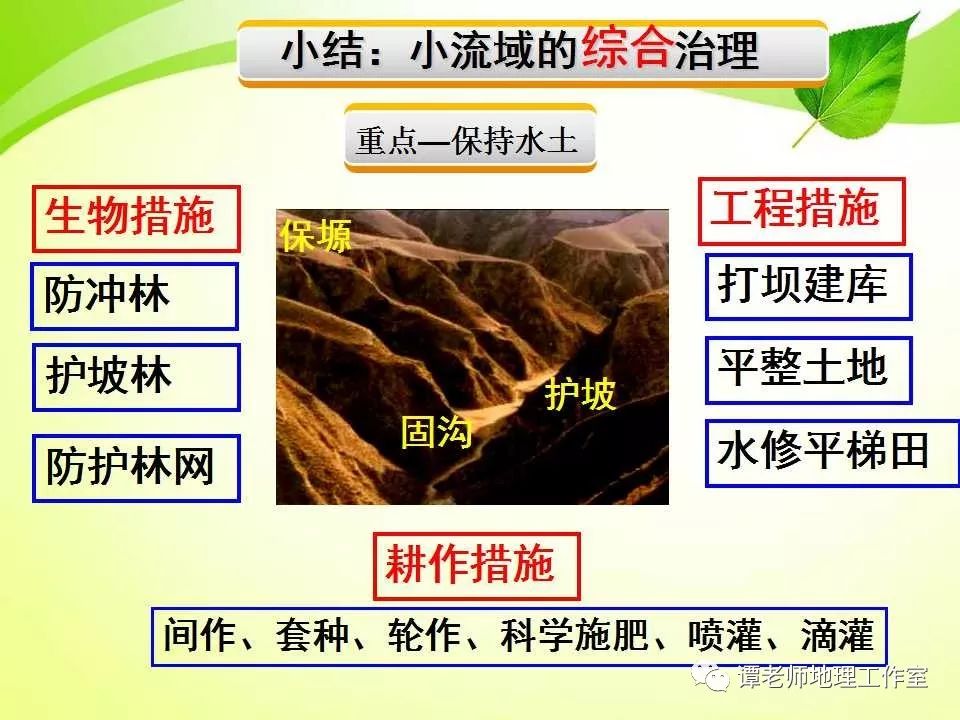 小结：小流域的综合治理

重点—保持水土

生物措施

防冲林

护坡林

防护林网

保塬

护坡

固沟

工程措施

打坝建库

平整土地

水修平梯田

耕作措施

间作、套种、轮作、科学施肥、喷灌、滴灌

谭老师地理工作室